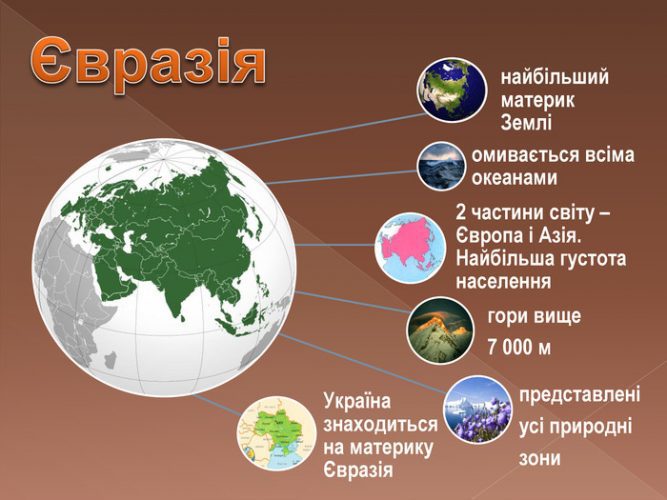 Євразія

найбільший материк Землі

омивається всіма океанами

2 частини світу – Європа і Азія. Найбільша густота населення

гори вище 7 000 м

представлені усі природні зони

Україна знаходиться на материку Євразія